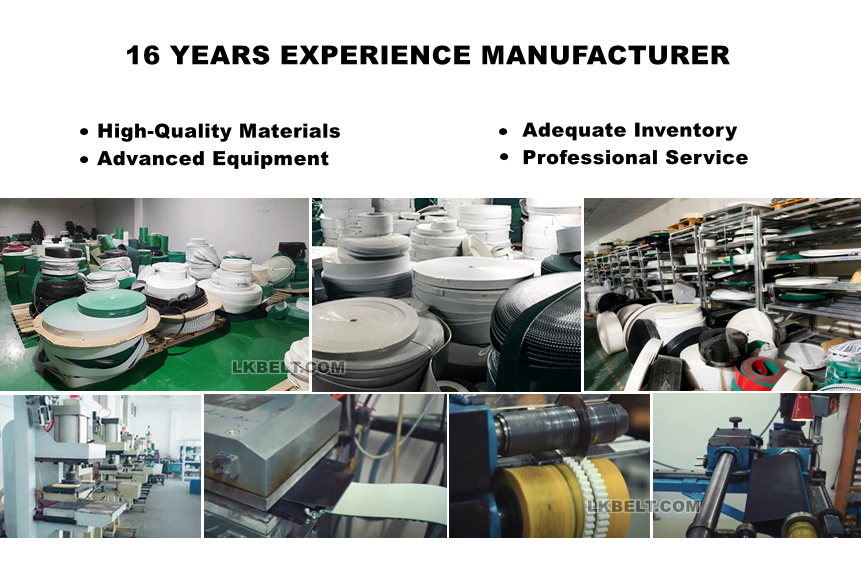 16 YEARS EXPERIENCE MANUFACTURER

• High-Quality Materials
• Advanced Equipment

• Adequate Inventory
• Professional Service

LKBELT.COM

LKBELT.COM